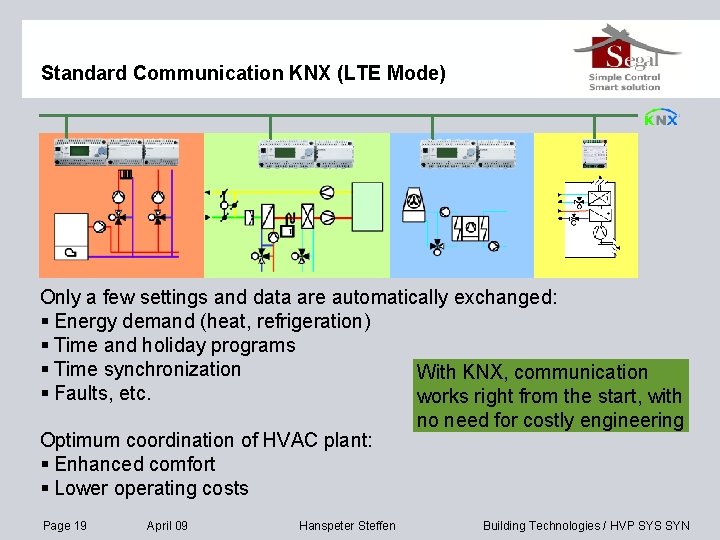 Standard Communication KNX (LTE Mode)

Segal
Simple Control
Smart solution

KNX

Only a few settings and data are automatically exchanged:
▪ Energy demand (heat, refrigeration)
▪ Time and holiday programs
▪ Time synchronization
▪ Faults, etc.

With KNX, communication works right from the start, with no need for costly engineering

Optimum coordination of HVAC plant:
▪ Enhanced comfort
▪ Lower operating costs

Page 19 April 09 Hanspeter Steffen Building Technologies / HVP SYS SYN